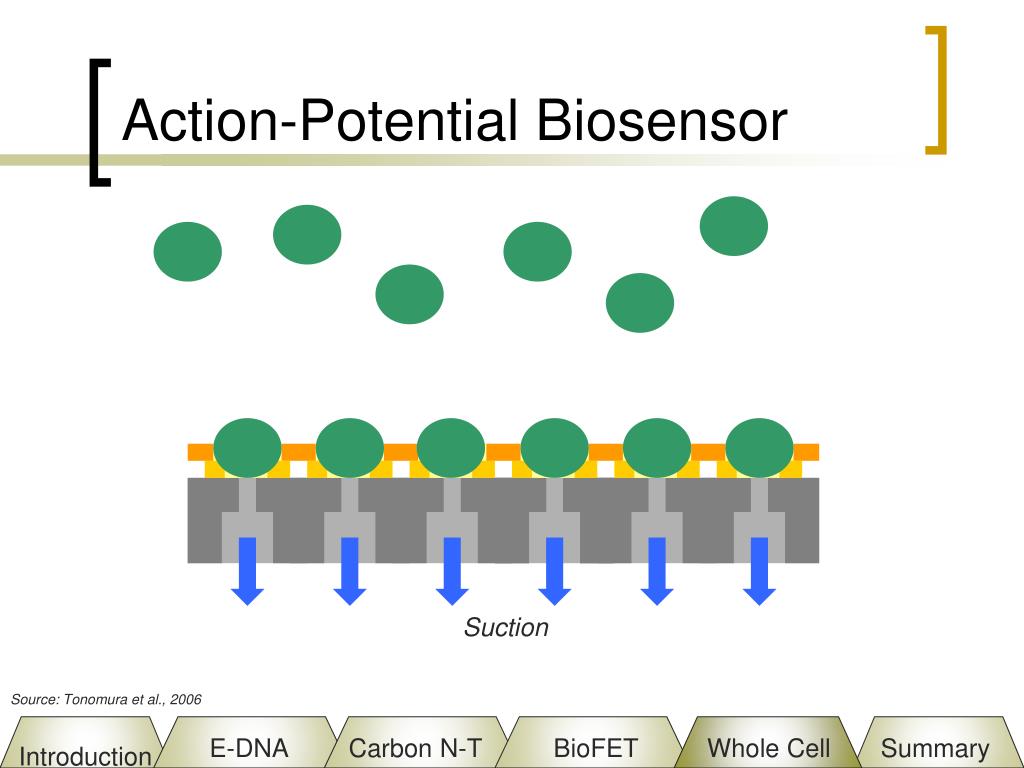 Action-Potential Biosensor

Suction

Source: Tonomura et al., 2006

Introduction E-DNA Carbon N-T BioFET Whole Cell Summary